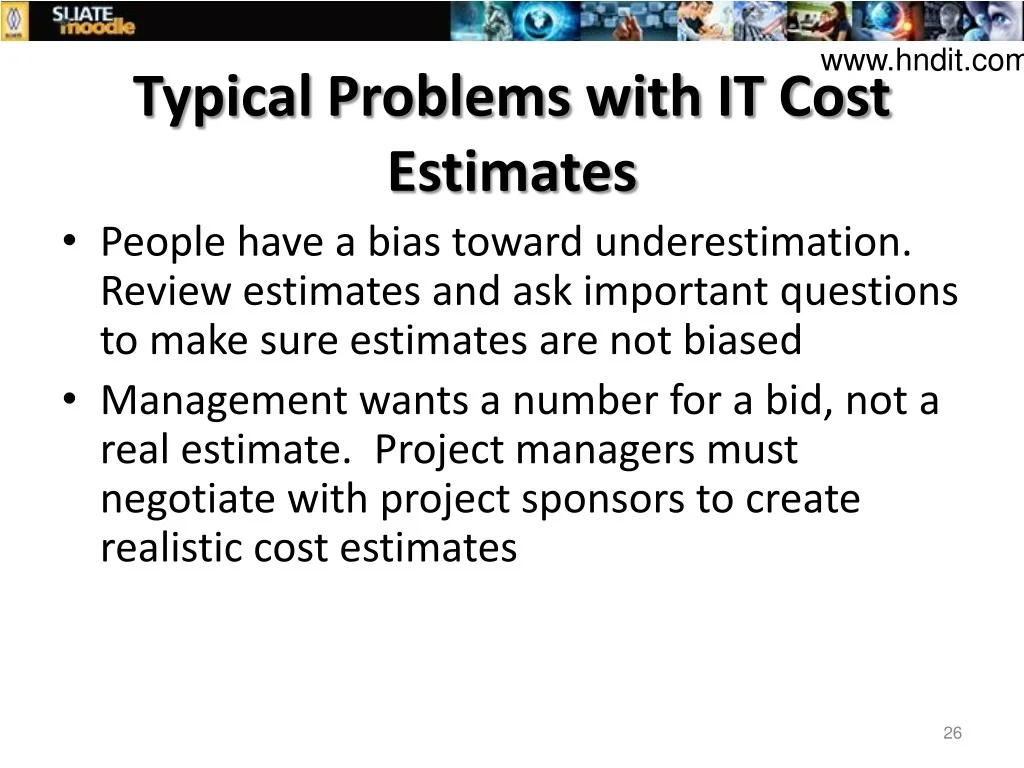 SLIATE moodle

www.hndit.com

Typical Problems with IT Cost Estimates

• People have a bias toward underestimation. Review estimates and ask important questions to make sure estimates are not biased
• Management wants a number for a bid, not a real estimate. Project managers must negotiate with project sponsors to create realistic cost estimates

26